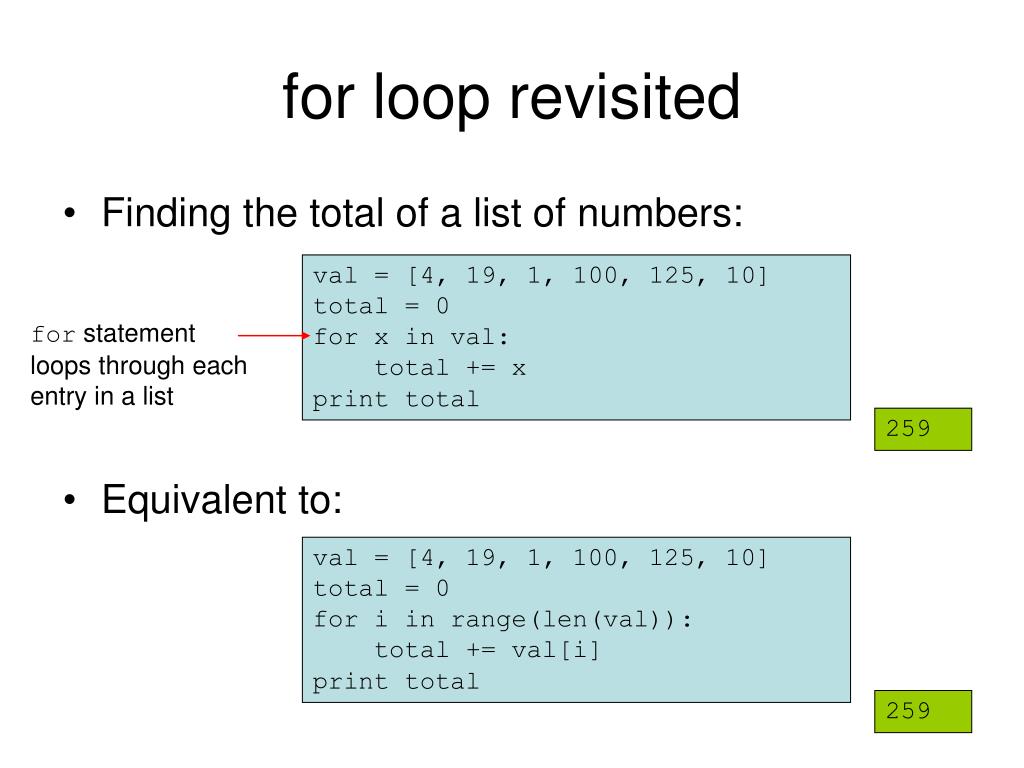 for loop revisited

• Finding the total of a list of numbers:

for statement loops through each entry in a list

val = [4, 19, 1, 100, 125, 10]
total = 0
for x in val:
    total += x
print total

259

• Equivalent to:

val = [4, 19, 1, 100, 125, 10]
total = 0
for i in range(len(val)):
    total += val[i]
print total

259